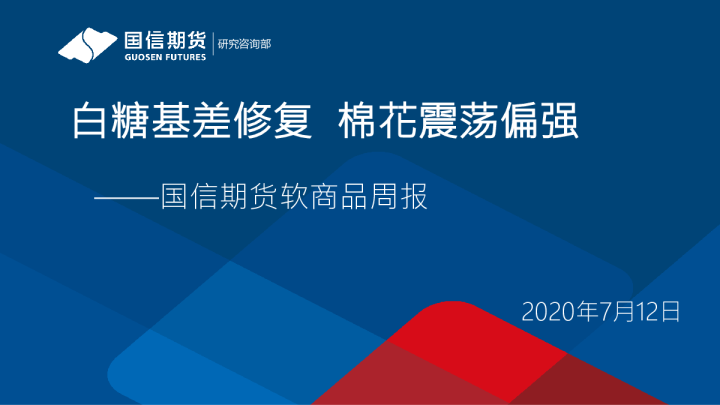 国信期货
GUOSEN FUTURES
研究咨询部

白糖基差修复 棉花震荡偏强

——国信期货软商品周报

2020年7月12日